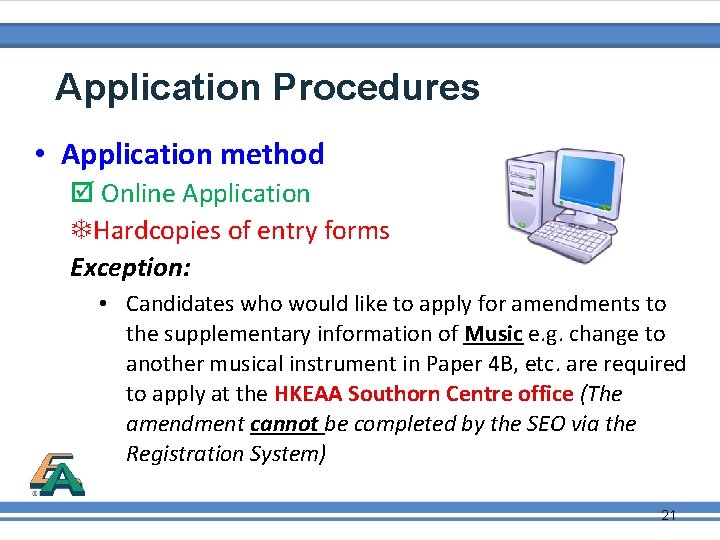 Application Procedures

• Application method

☑ Online Application

❄Hardcopies of entry forms

Exception:

• Candidates who would like to apply for amendments to the supplementary information of Music e.g. change to another musical instrument in Paper 4B, etc. are required to apply at the HKEAA Southorn Centre office (The amendment cannot be completed by the SEO via the Registration System)

21